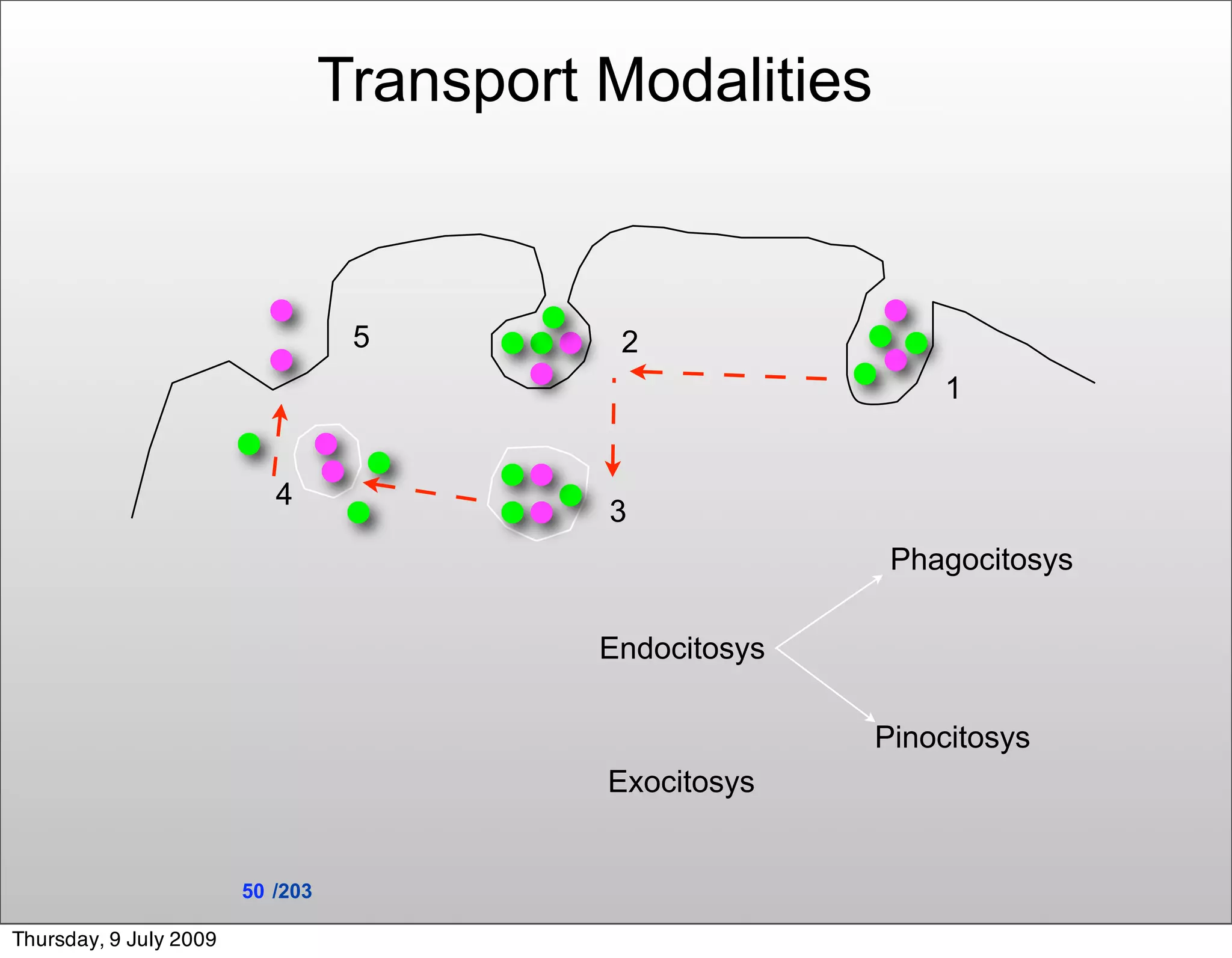 Transport Modalities

5

2

1

4

3

Phagocitosys

Endocitosys

Pinocitosys

Exocitosys

50 /203

Thursday, 9 July 2009